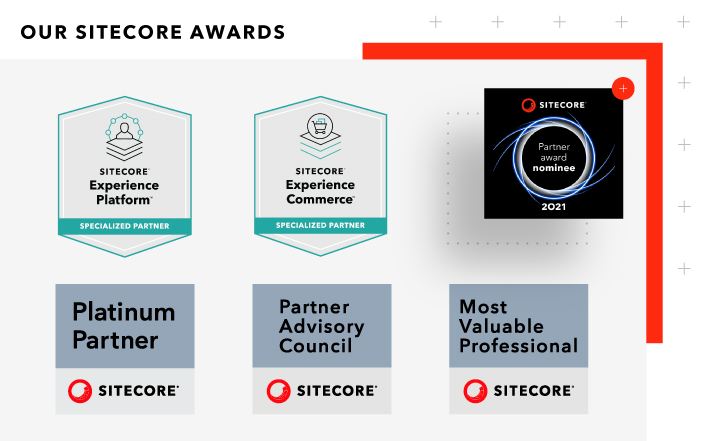 OUR SITECORE AWARDS

SITECORE
Experience Platform
SPECIALIZED PARTNER

SITECORE
Experience Commerce
SPECIALIZED PARTNER

SITECORE
Partner award nominee
2021

Platinum Partner
SITECORE

Partner Advisory Council
SITECORE

Most Valuable Professional
SITECORE